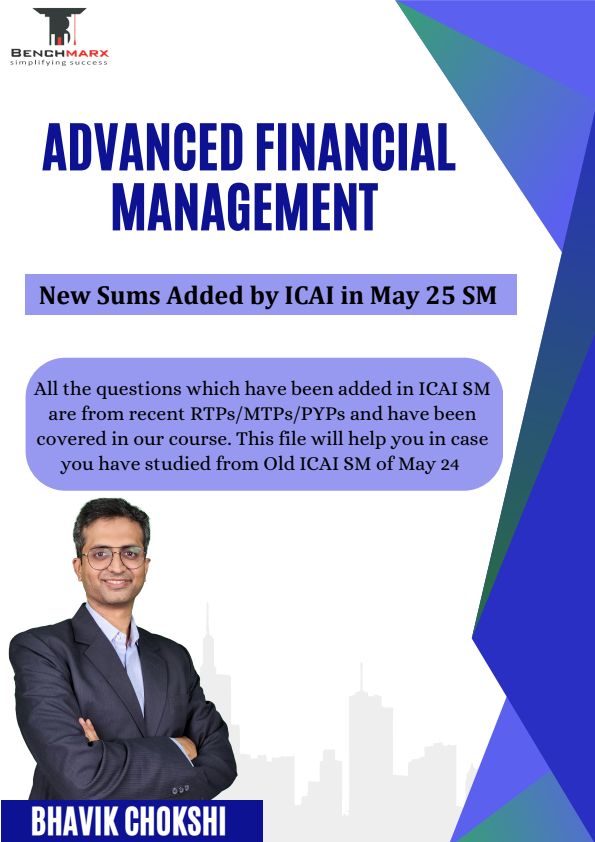 BENCHMARX
simplifying success

ADVANCED FINANCIAL MANAGEMENT

New Sums Added by ICAI in May 25 SM

All the questions which have been added in ICAI SM are from recent RTPs/MTPs/PYPs and have been covered in our course. This file will help you in case you have studied from Old ICAI SM of May 24

BHAVIK CHOKSHI